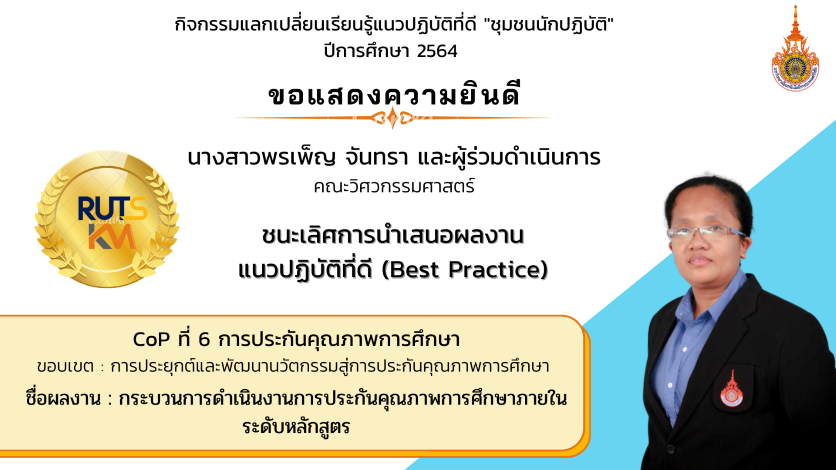 กิจกรรมแลกเปลี่ยนเรียนรู้แนวปฏิบัติที่ดี "ชุมชนนักปฏิบัติ"
ปีการศึกษา 2564

ขอแสดงความยินดี

นางสาวพรเพ็ญ จันทรา และผู้ร่วมดำเนินการ
คณะวิศวกรรมศาสตร์

RUTS KM

ชนะเลิศการนำเสนอผลงาน
แนวปฏิบัติที่ดี (Best Practice)

CoP ที่ 6 การประกันคุณภาพการศึกษา
ขอบเขต : การประยุกต์และพัฒนานวัตกรรมสู่การประกันคุณภาพการศึกษา
ชื่อผลงาน : กระบวนการดำเนินงานการประกันคุณภาพการศึกษาภายในระดับหลักสูตร